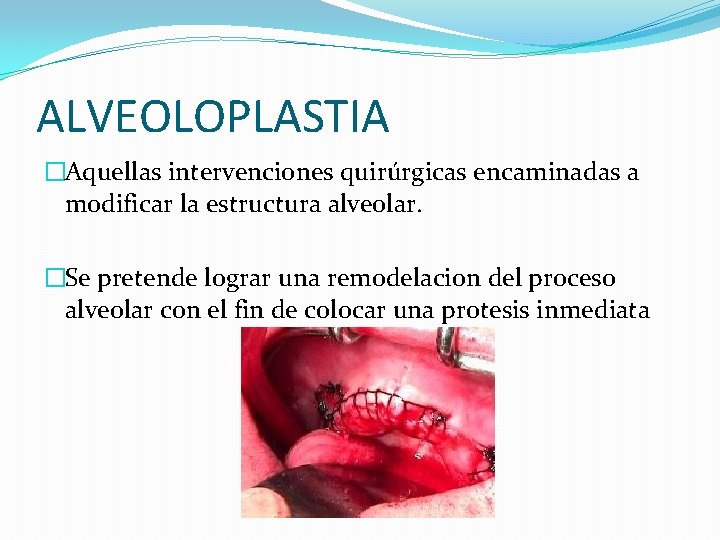 ALVEOLOPLASTIA

□Aquellas intervenciones quirúrgicas encaminadas a modificar la estructura alveolar.

□Se pretende lograr una remodelacion del proceso alveolar con el fin de colocar una protesis inmediata